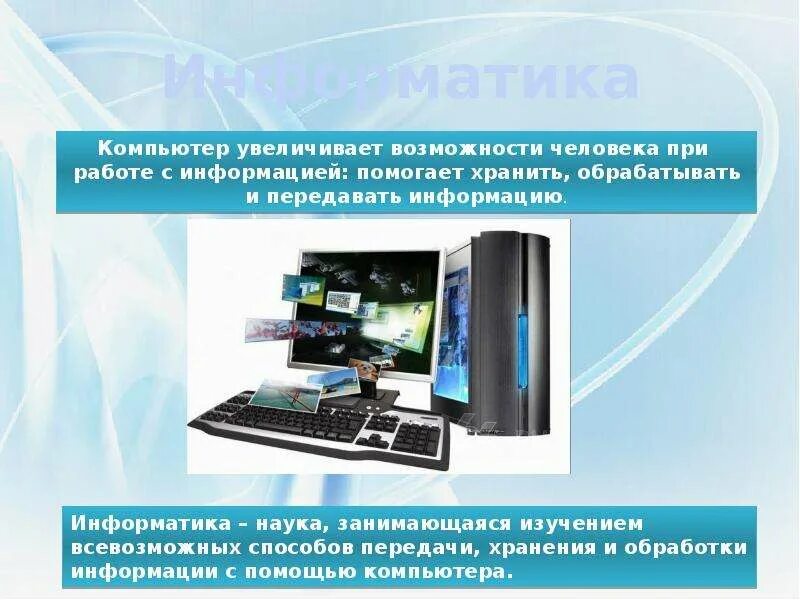 Информатика

Компьютер увеличивает возможности человека при работе с информацией: помогает хранить, обрабатывать и передавать информацию.

Информатика – наука, занимающаяся изучением всевозможных способов передачи, хранения и обработки информации с помощью компьютера.